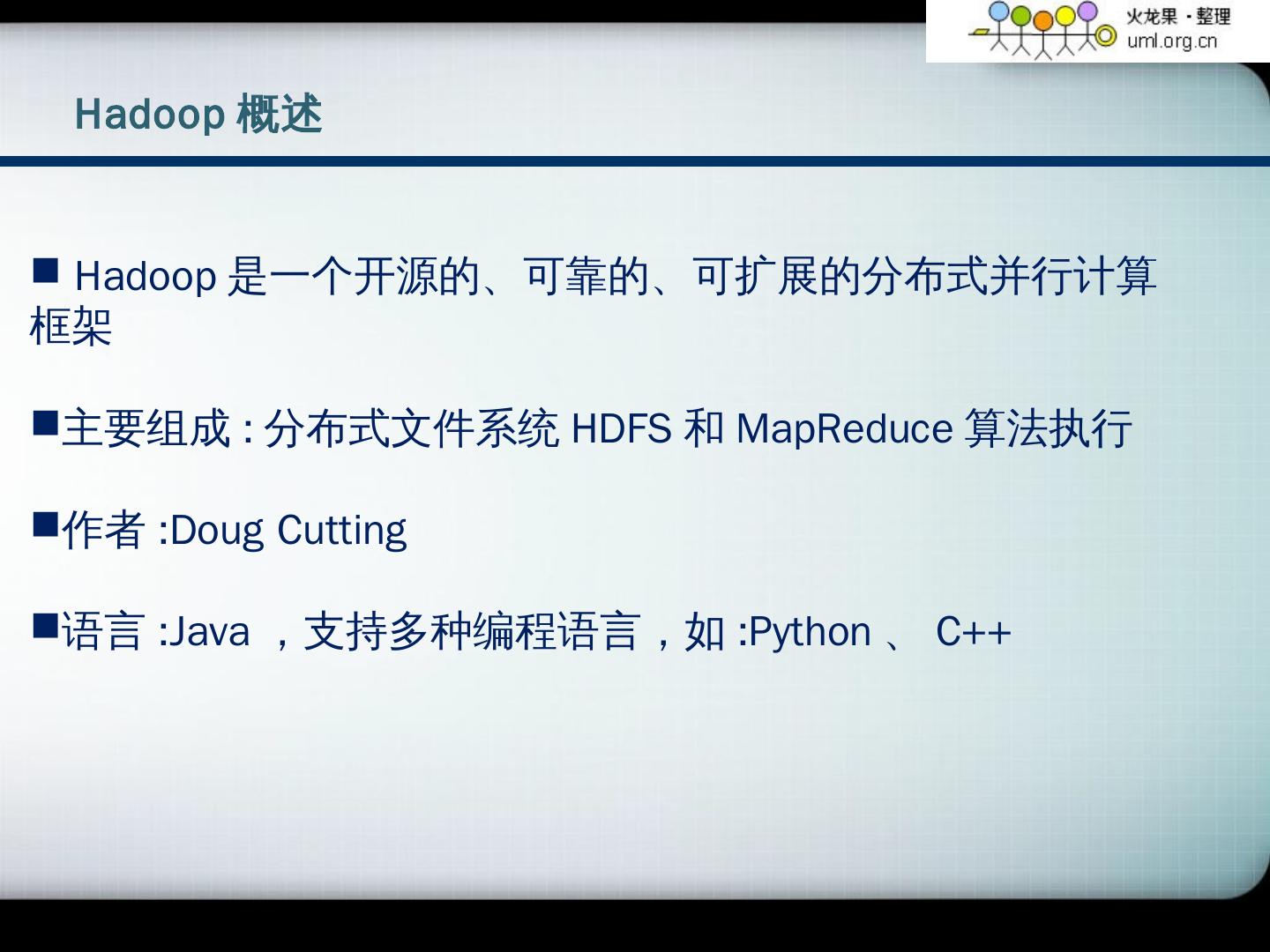 火龙果 · 整理
uml.org.cn

Hadoop 概述

■ Hadoop 是一个开源的、可靠的、可扩展的分布式并行计算框架

■主要组成 : 分布式文件系统 HDFS 和 MapReduce 算法执行

■作者 :Doug Cutting

■语言 :Java ，支持多种编程语言，如 :Python 、 C++